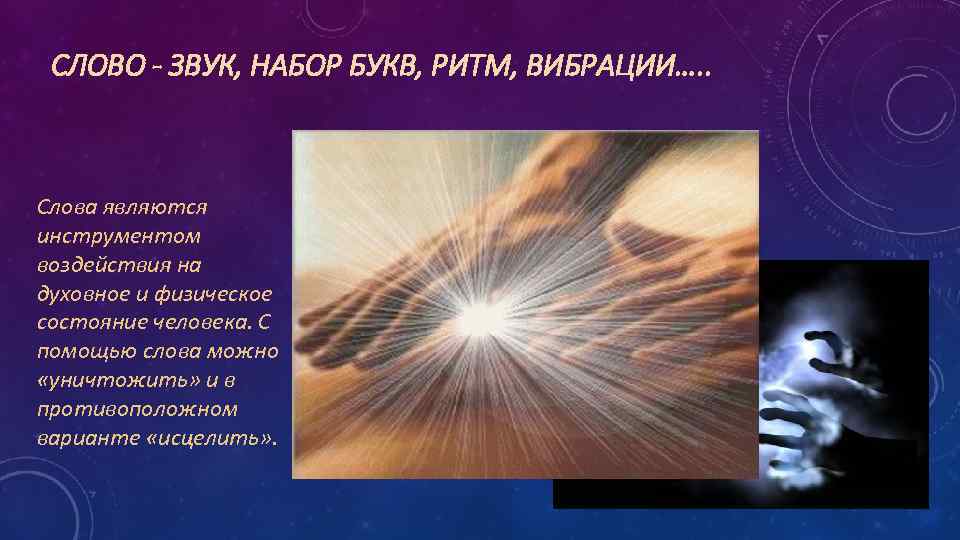 СЛОВО - ЗВУК, НАБОР БУКВ, РИТМ, ВИБРАЦИИ…..

Слова являются инструментом воздействия на духовное и физическое состояние человека. С помощью слова можно «уничтожить» и в противоположном варианте «исцелить».